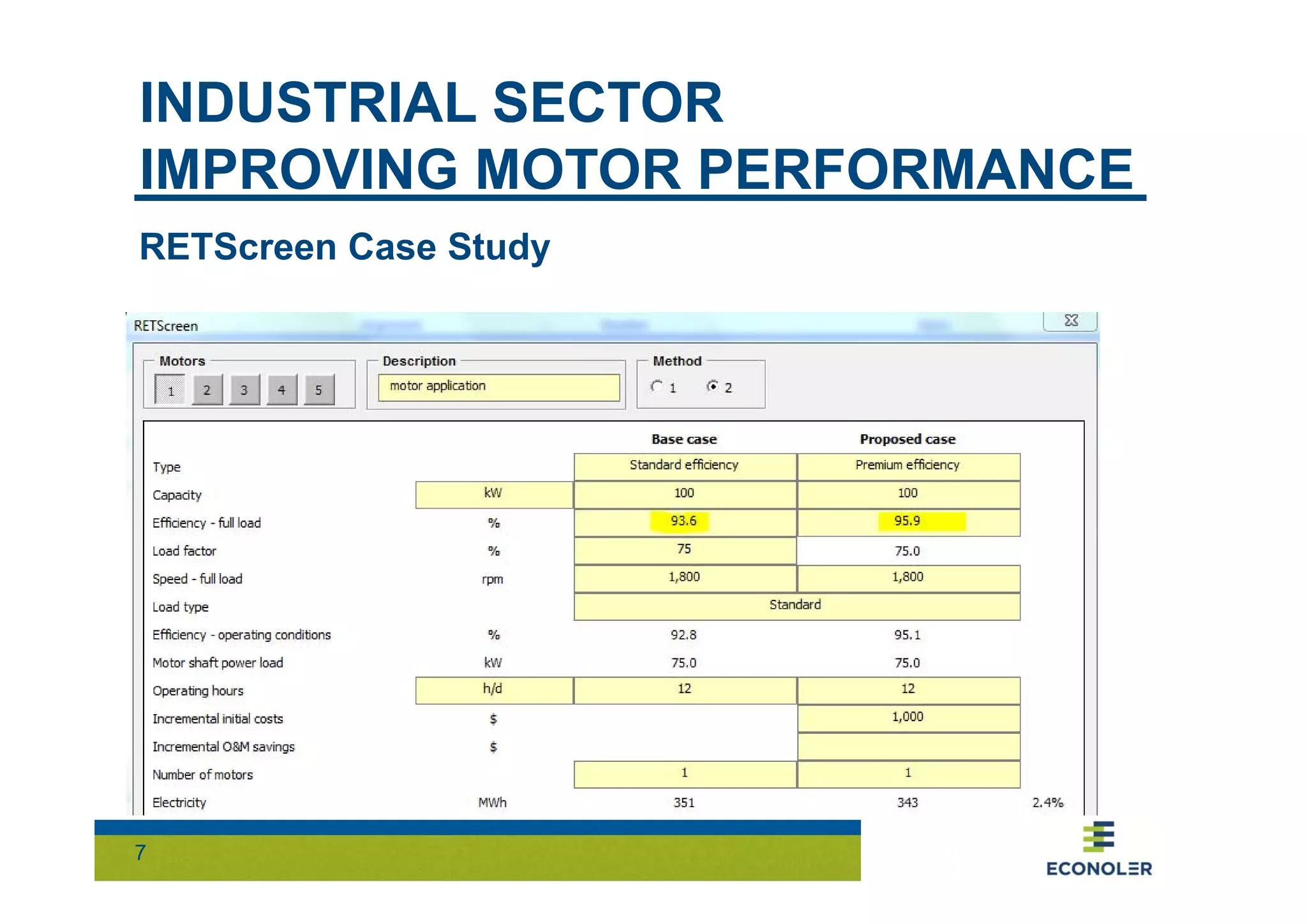 INDUSTRIAL SECTOR
IMPROVING MOTOR PERFORMANCE

RETScreen Case Study

RETScreen

Motors
1 2 3 4 5

Description
motor application

Method
1 2

| | | Base case | Proposed case | |
|---|---|---|---|---|
| Type | | Standard efficiency | Premium efficiency | |
| Capacity | kW | 100 | 100 | |
| Efficiency - full load | % | 93.6 | 95.9 | |
| Load factor | % | 75 | 75.0 | |
| Speed - full load | rpm | 1,800 | 1,800 | |
| Load type | | Standard | | |
| Efficiency - operating conditions | % | 92.8 | 95.1 | |
| Motor shaft power load | kW | 75.0 | 75.0 | |
| Operating hours | h/d | 12 | 12 | |
| Incremental initial costs | $ | | 1,000 | |
| Incremental O&M savings | $ | | | |
| Number of motors | | 1 | 1 | |
| Electricity | MWh | 351 | 343 | 2.4% |

7

ECONOLER